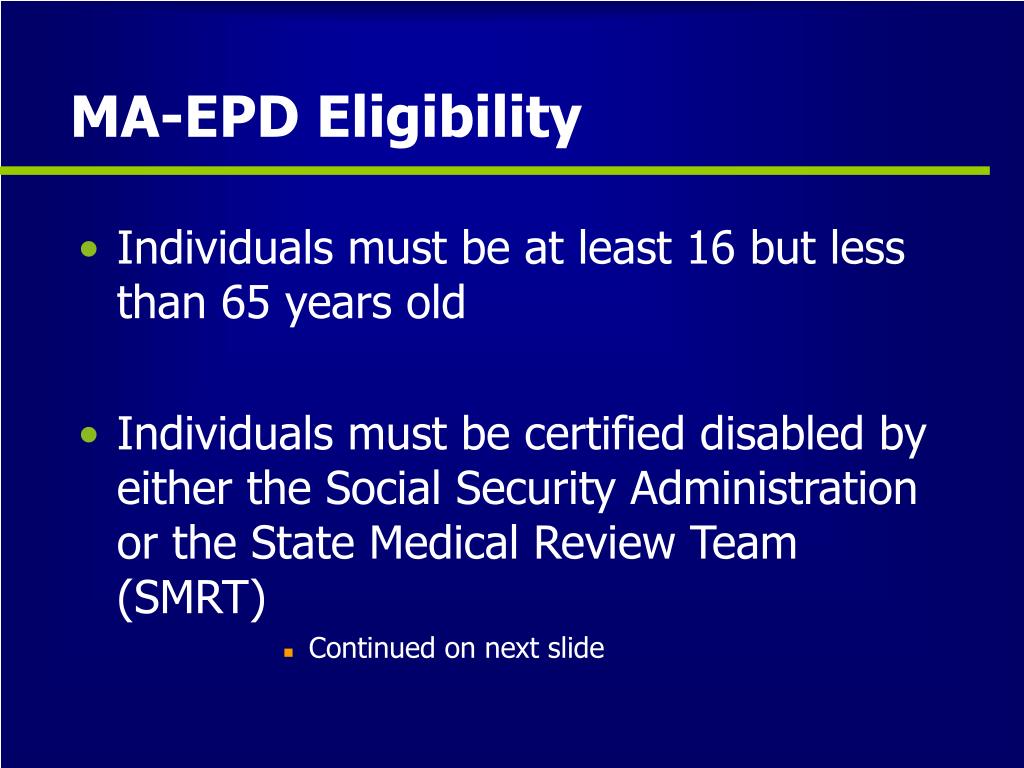 MA-EPD Eligibility

• Individuals must be at least 16 but less than 65 years old

• Individuals must be certified disabled by either the Social Security Administration or the State Medical Review Team (SMRT)

▪ Continued on next slide